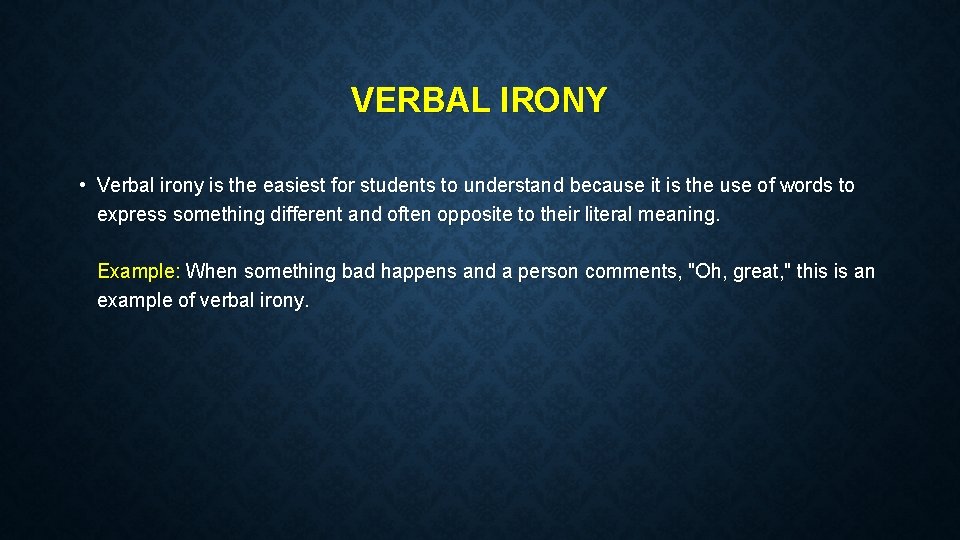 VERBAL IRONY

• Verbal irony is the easiest for students to understand because it is the use of words to express something different and often opposite to their literal meaning.

Example: When something bad happens and a person comments, "Oh, great," this is an example of verbal irony.